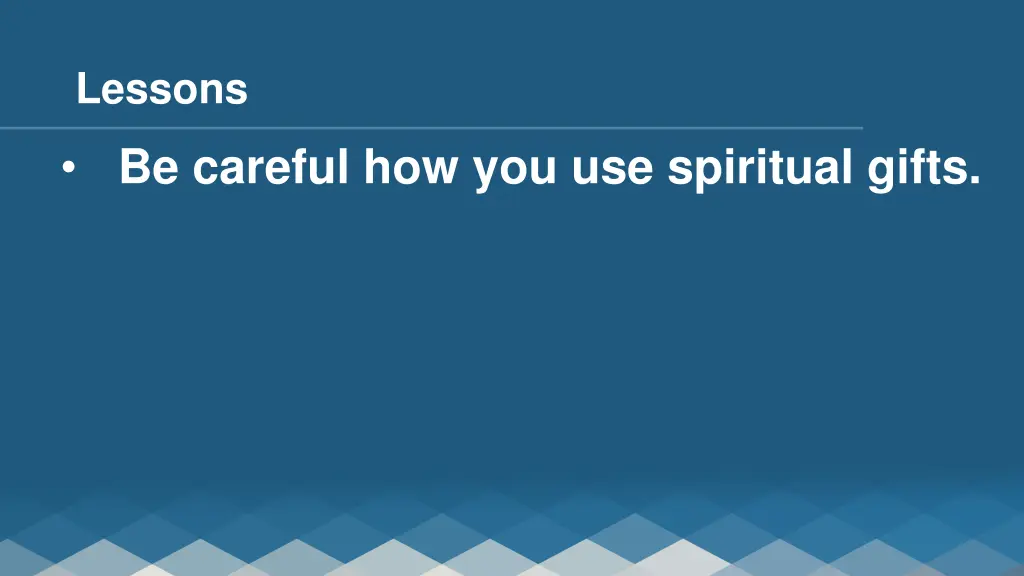 Lessons

• Be careful how you use spiritual gifts.